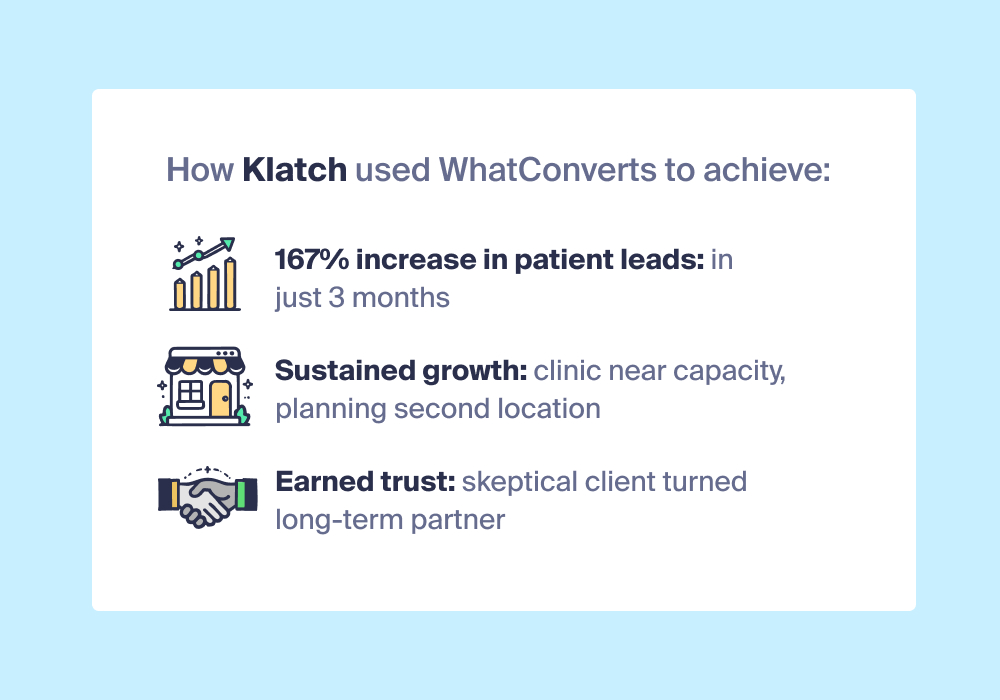 How Klatch used WhatConverts to achieve:

167% increase in patient leads: in just 3 months

Sustained growth: clinic near capacity, planning second location

Earned trust: skeptical client turned long-term partner